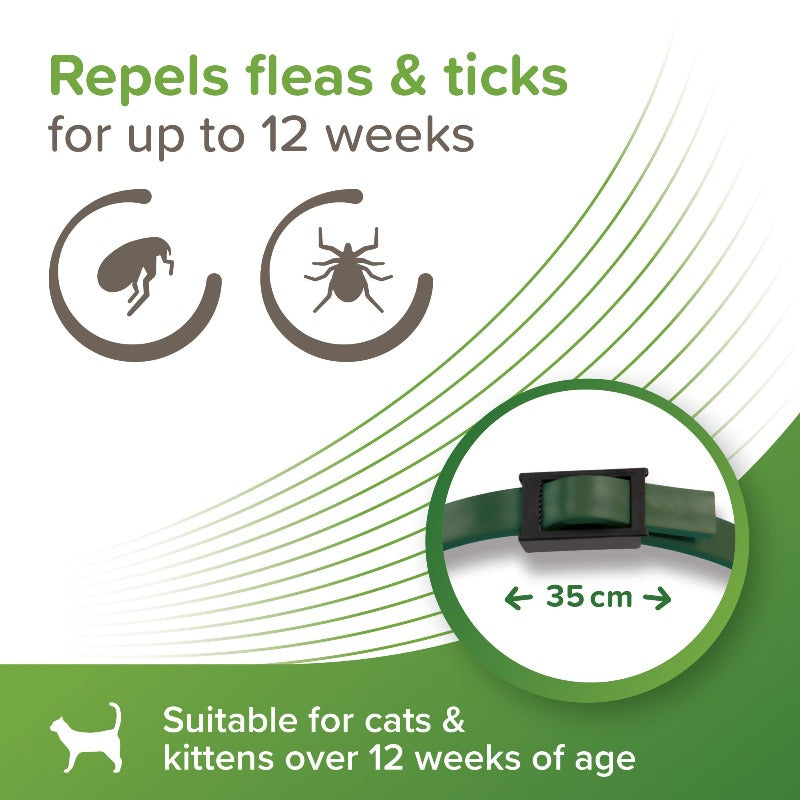 Repels fleas & ticks
for up to 12 weeks

← 35 cm →

Suitable for cats & kittens over 12 weeks of age